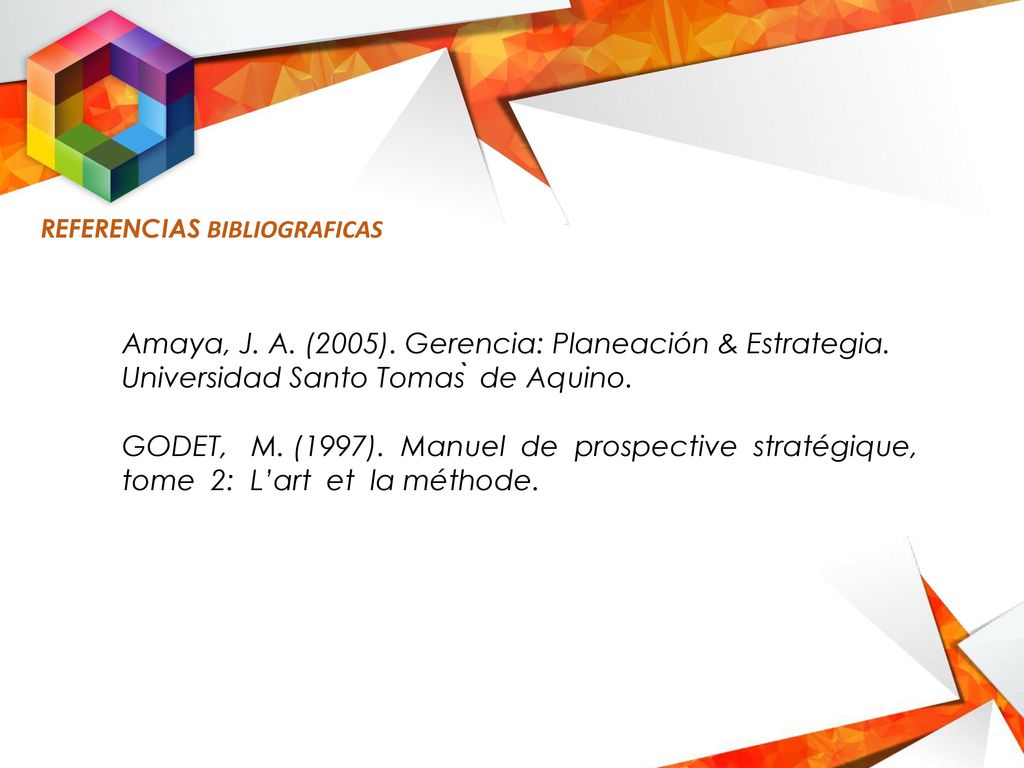 REFERENCIAS BIBLIOGRAFICAS

Amaya, J. A. (2005). Gerencia: Planeación & Estrategia. Universidad Santo Tomas̀ de Aquino.

GODET, M. (1997). Manuel de prospective stratégique, tome 2: L'art et la méthode.